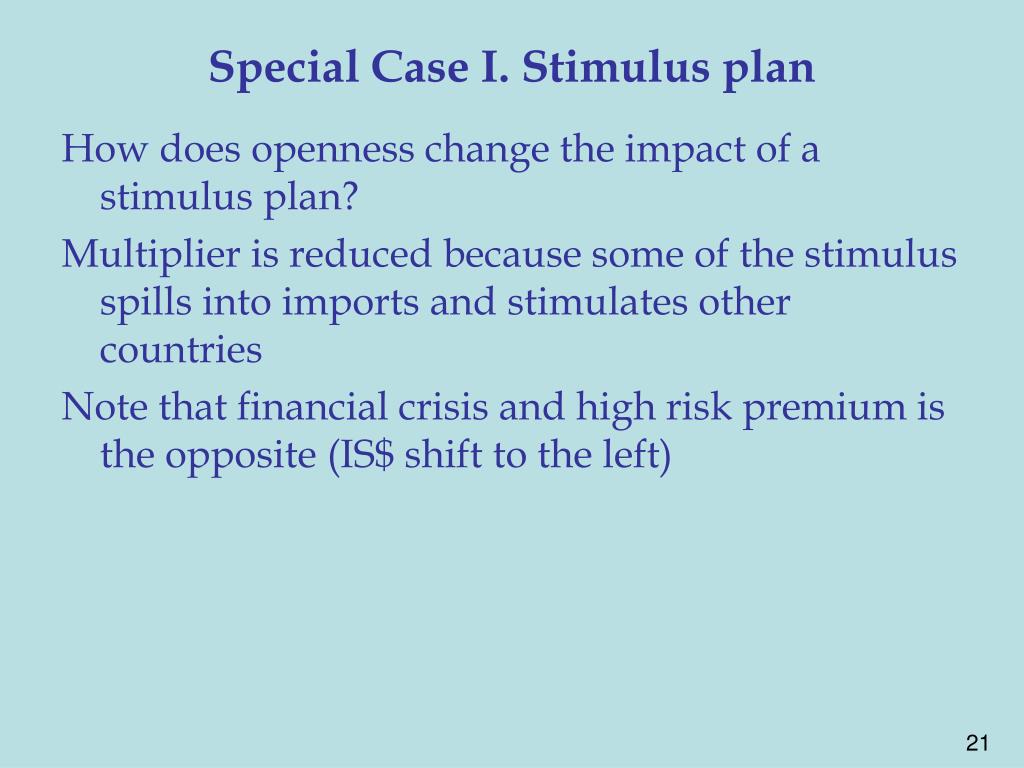 Special Case I. Stimulus plan

How does openness change the impact of a stimulus plan?

Multiplier is reduced because some of the stimulus spills into imports and stimulates other countries

Note that financial crisis and high risk premium is the opposite (IS\$ shift to the left)

21